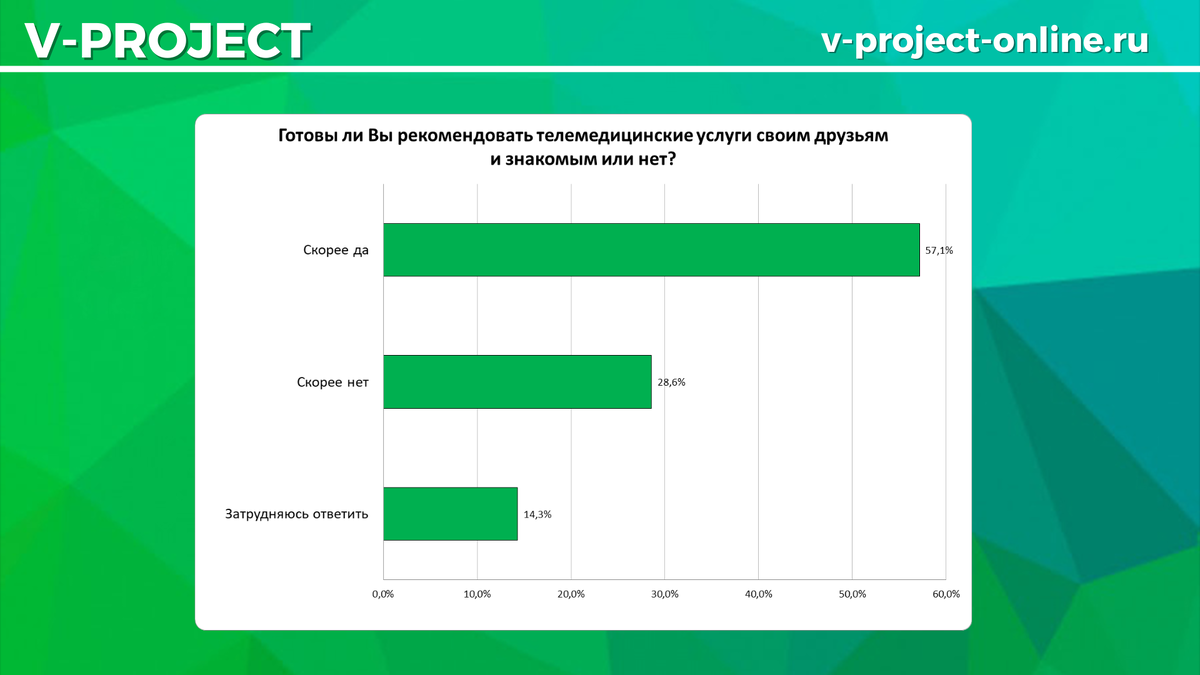 V-PROJECT

v-project-online.ru

Готовы ли Вы рекомендовать телемедицинские услуги своим друзьям и знакомым или нет?

Скорее да 57,1%

Скорее нет 28,6%

Затрудняюсь ответить 14,3%

0,0% 10,0% 20,0% 30,0% 40,0% 50,0% 60,0%